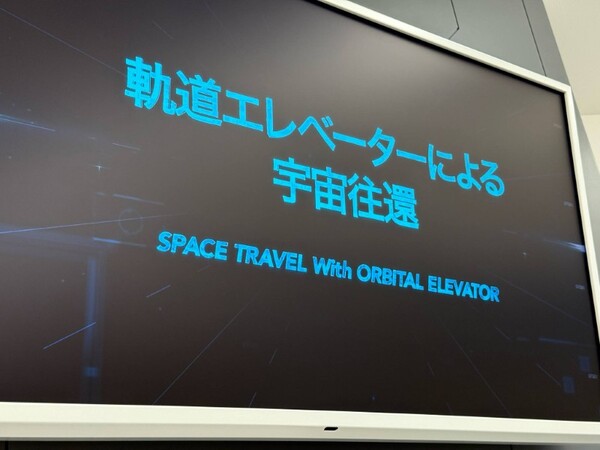 軌道エレベーターによる
宇宙往還

SPACE TRAVEL With ORBITAL ELEVATOR